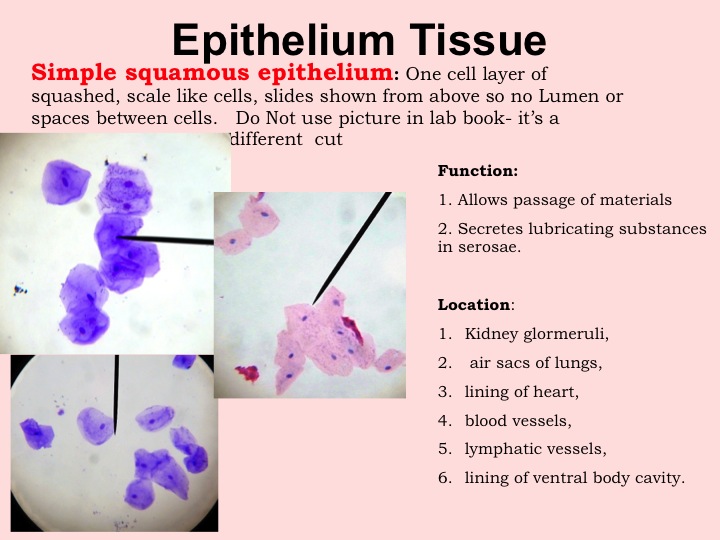 Epithelium Tissue

Simple squamous epithelium: One cell layer of squashed, scale like cells, slides shown from above so no Lumen or spaces between cells. Do Not use picture in lab book- it's a different cut

Function:

1. Allows passage of materials

2. Secretes lubricating substances in serosae.

Location:

1. Kidney glormeruli,
2. air sacs of lungs,
3. lining of heart,
4. blood vessels,
5. lymphatic vessels,
6. lining of ventral body cavity.